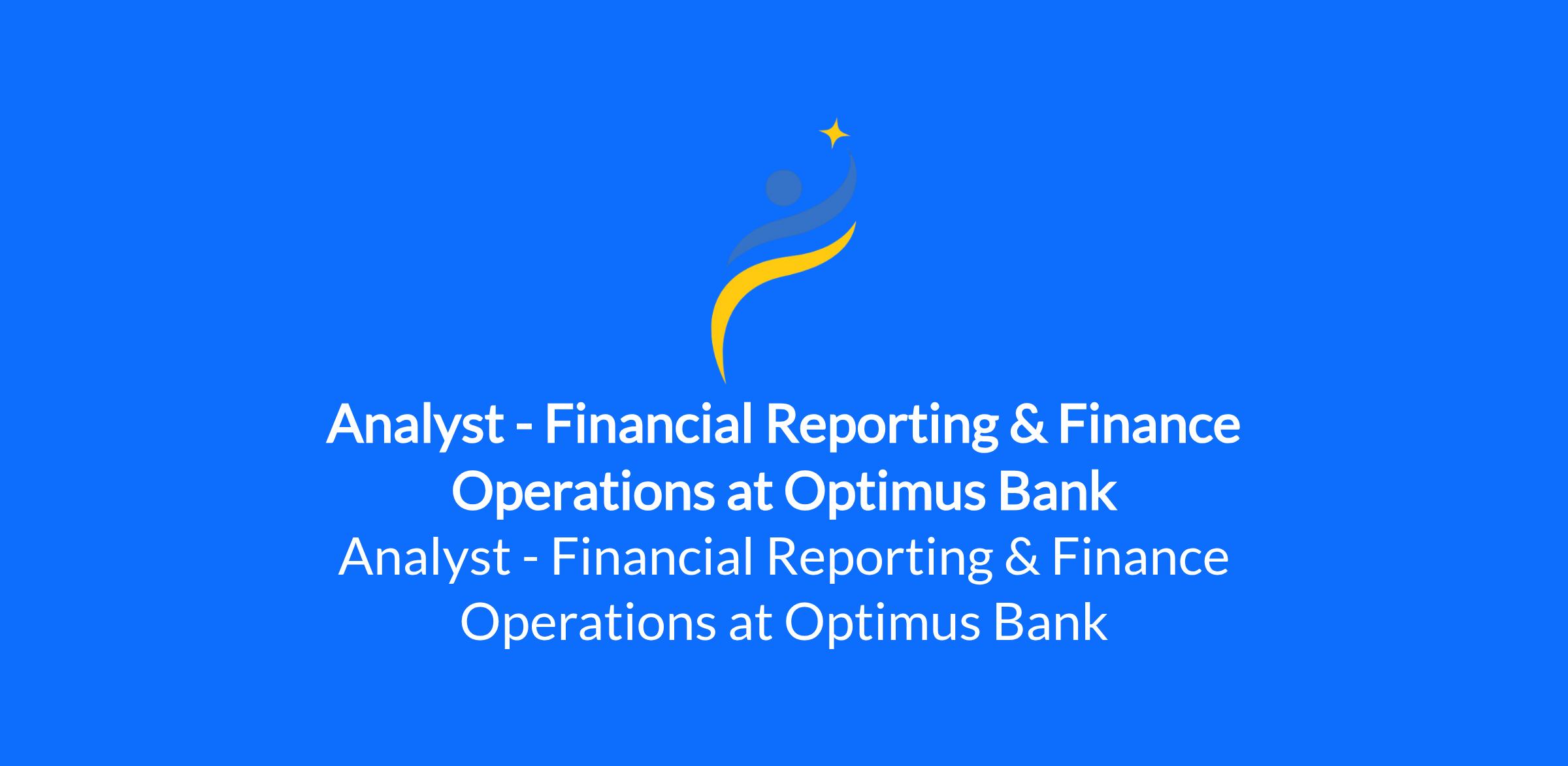 Analyst - Financial Reporting & Finance Operations at Optimus Bank

Analyst - Financial Reporting & Finance Operations at Optimus Bank